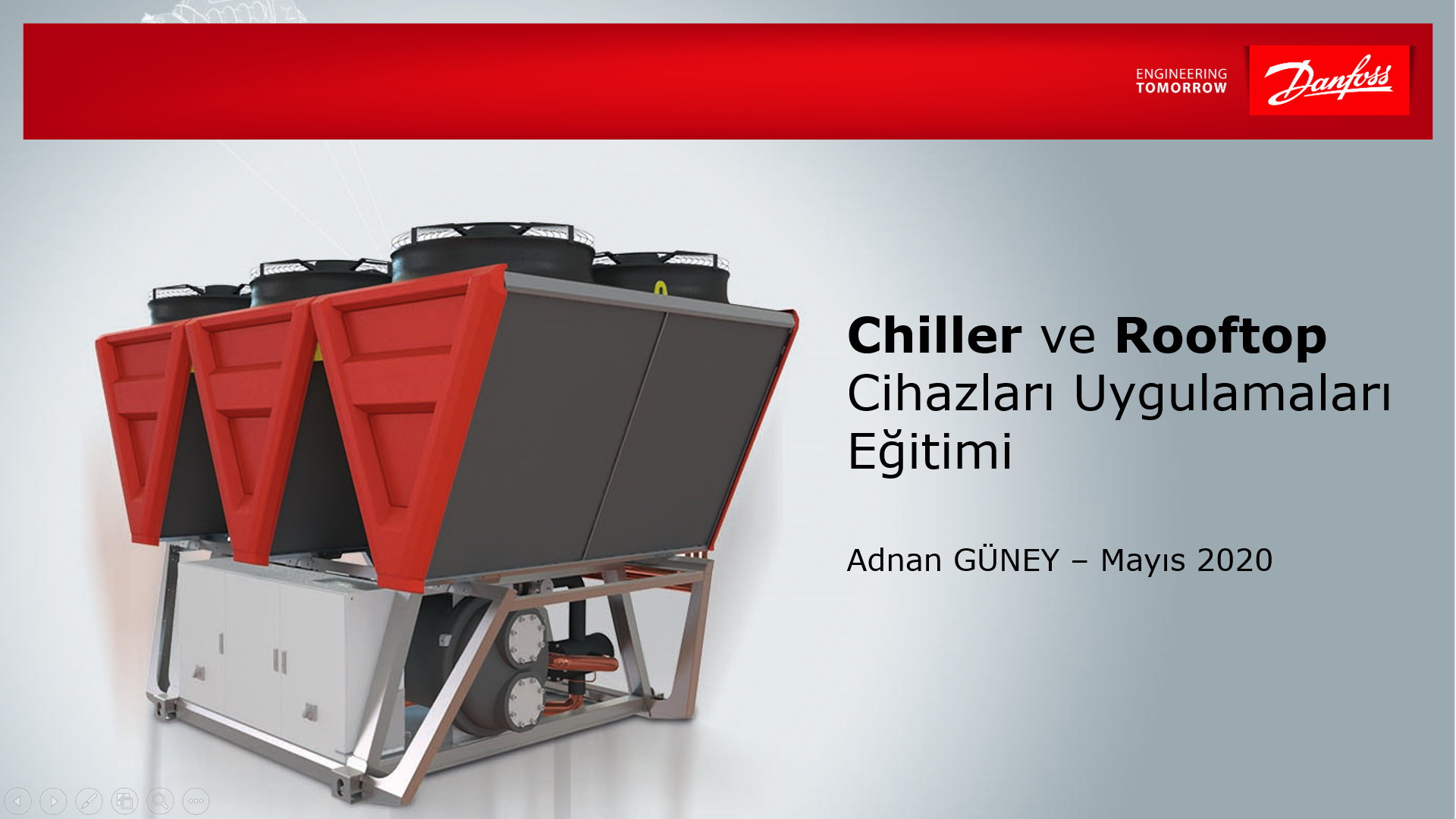 ENGINEERING
TOMORROW

Danfoss

Chiller ve Rooftop Cihazları Uygulamaları Eğitimi

Adnan GÜNEY – Mayıs 2020